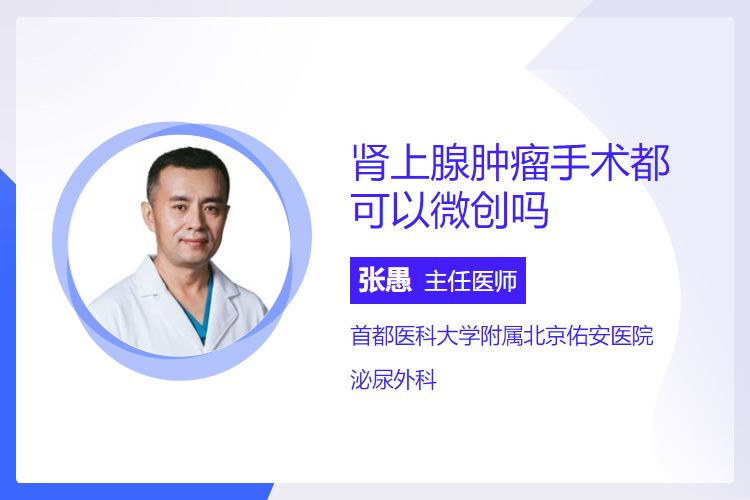 肾上腺肿瘤手术都可以微创吗

张愚 主任医师

首都医科大学附属北京佑安医院

泌尿外科